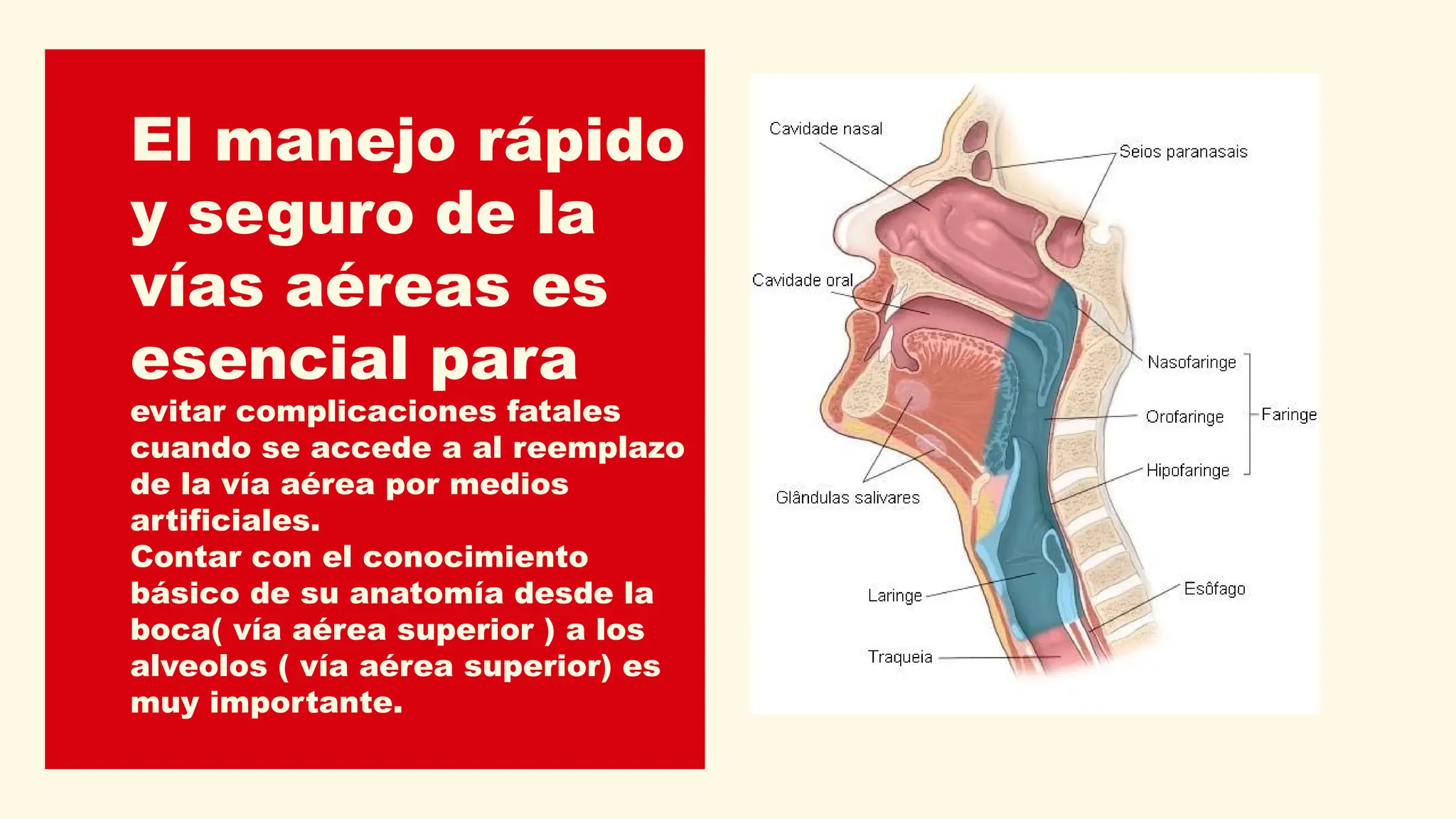 El manejo rápido y seguro de la vías aéreas es esencial para

evitar complicaciones fatales cuando se accede a al reemplazo de la vía aérea por medios artificiales.
Contar con el conocimiento básico de su anatomía desde la boca( vía aérea superior ) a los alveolos ( vía aérea superior) es muy importante.

Cavidade nasal
Seios paranasais
Cavidade oral
Nasofaringe
Orofaringe
Faringe
Hipofaringe
Glândulas salivares
Laringe
Esôfago
Traqueia